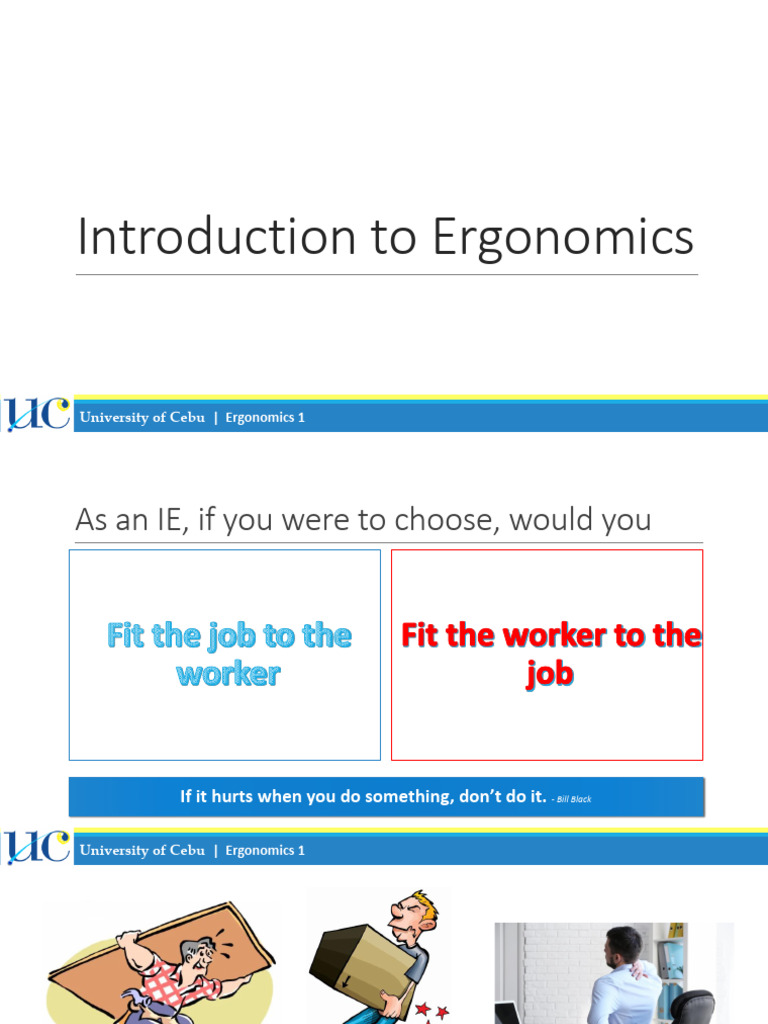 Introduction to Ergonomics

UC University of Cebu | Ergonomics 1

As an IE, if you were to choose, would you

Fit the job to the worker

Fit the worker to the job

If it hurts when you do something, don't do it. - Bill Black

UC University of Cebu | Ergonomics 1